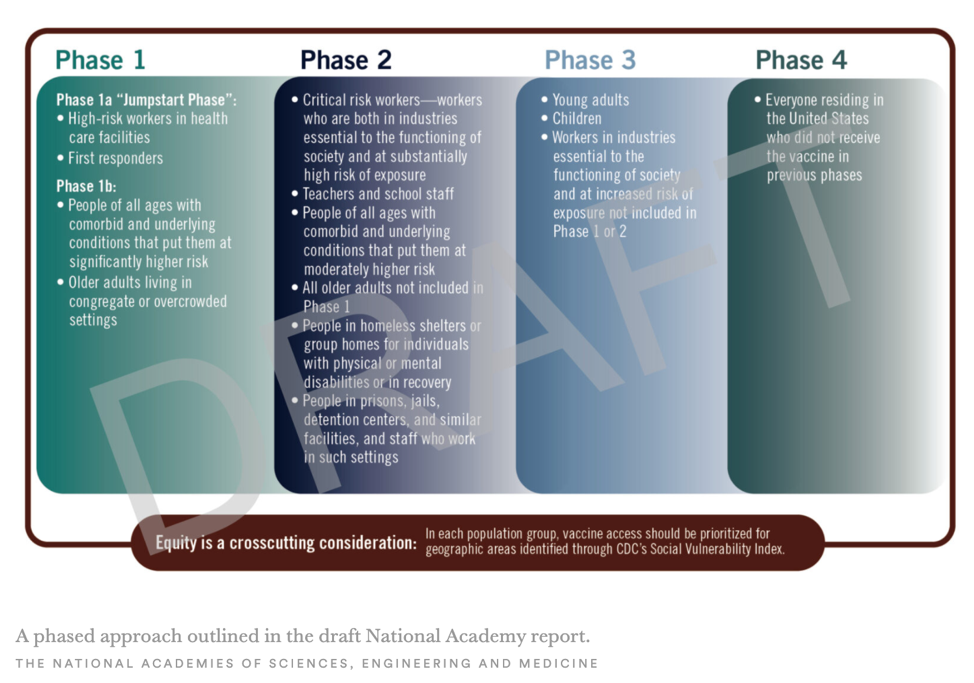 Phase 1

Phase 1a "Jumpstart Phase":
• High-risk workers in health care facilities
• First responders

Phase 1b:
• People of all ages with comorbid and underlying conditions that put them at significantly higher risk
• Older adults living in congregate or overcrowded settings

Phase 2

• Critical risk workers—workers who are both in industries essential to the functioning of society and at substantially high risk of exposure
• Teachers and school staff
• People of all ages with comorbid and underlying conditions that put them at moderately higher risk
• All older adults not included in Phase 1
• People in homeless shelters or group homes for individuals with physical or mental disabilities or in recovery
• People in prisons, jails, detention centers, and similar facilities, and staff who work in such settings

Phase 3

• Young adults
• Children
• Workers in industries essential to the functioning of society and at increased risk of exposure not included in Phase 1 or 2

Phase 4

• Everyone residing in the United States who did not receive the vaccine in previous phases

DRAFT

Equity is a crosscutting consideration: In each population group, vaccine access should be prioritized for geographic areas identified through CDC's Social Vulnerability Index.

A phased approach outlined in the draft National Academy report.
THE NATIONAL ACADEMIES OF SCIENCES, ENGINEERING AND MEDICINE